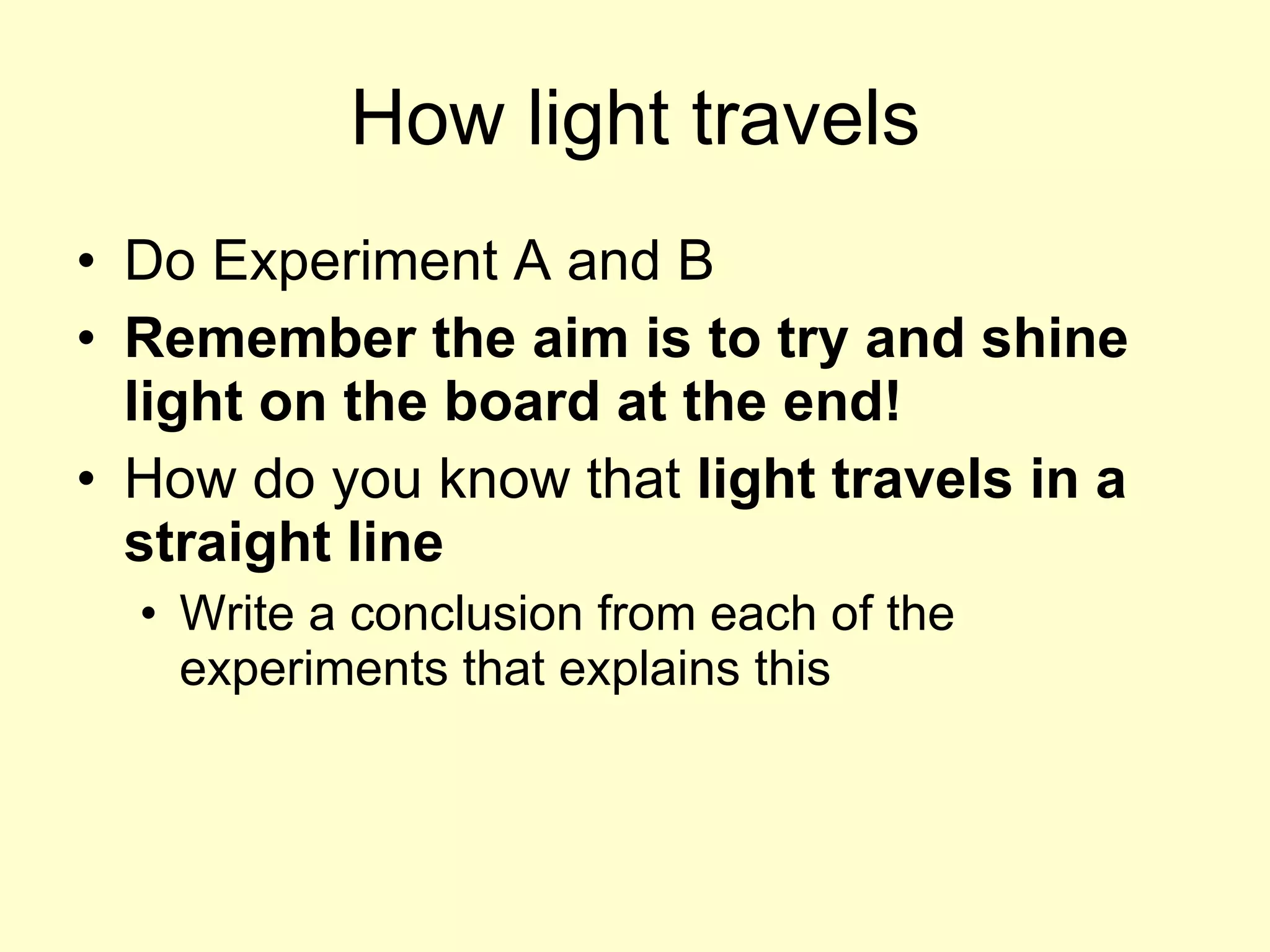 How light travels

• Do Experiment A and B
• Remember the aim is to try and shine light on the board at the end!
• How do you know that light travels in a straight line
  • Write a conclusion from each of the experiments that explains this